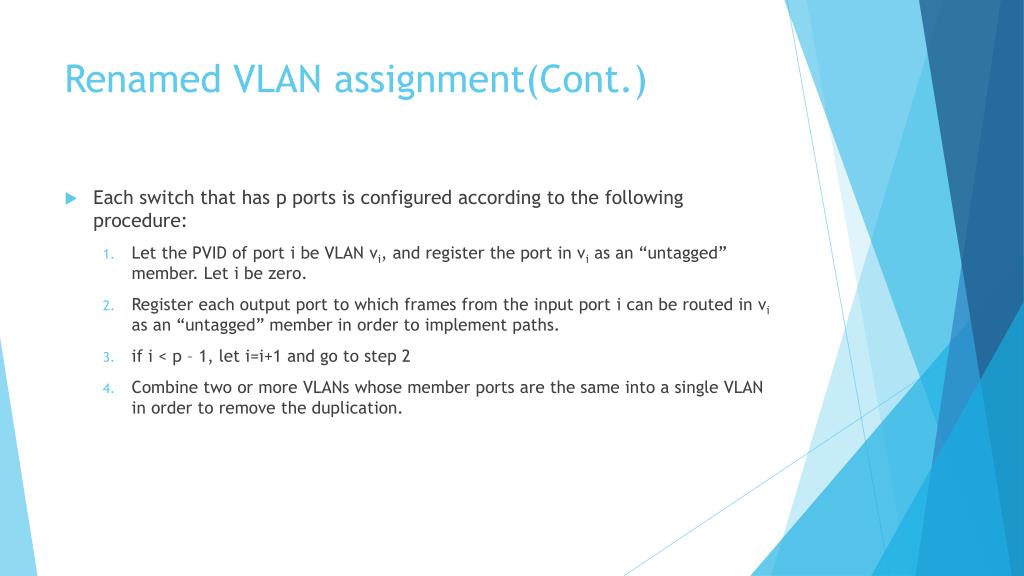 Renamed VLAN assignment(Cont.)

Each switch that has p ports is configured according to the following procedure:

1. Let the PVID of port i be VLAN $v_i$, and register the port in $v_i$ as an “untagged” member. Let i be zero.

2. Register each output port to which frames from the input port i can be routed in $v_i$ as an “untagged” member in order to implement paths.

3. if i < p – 1, let i=i+1 and go to step 2

4. Combine two or more VLANs whose member ports are the same into a single VLAN in order to remove the duplication.